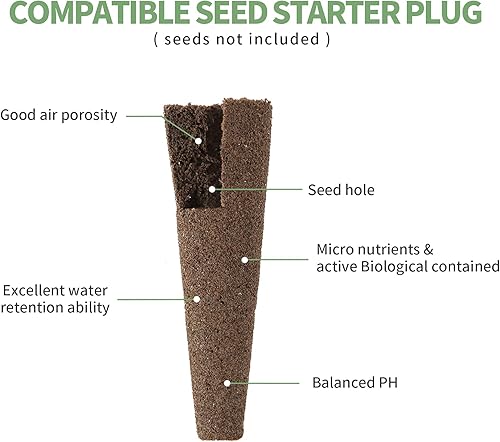 COMPATIBLE SEED STARTER PLUG
( seeds not included )

Good air porosity

Seed hole

Micro nutrients & active Biological contained

Excellent water retention ability

Balanced PH